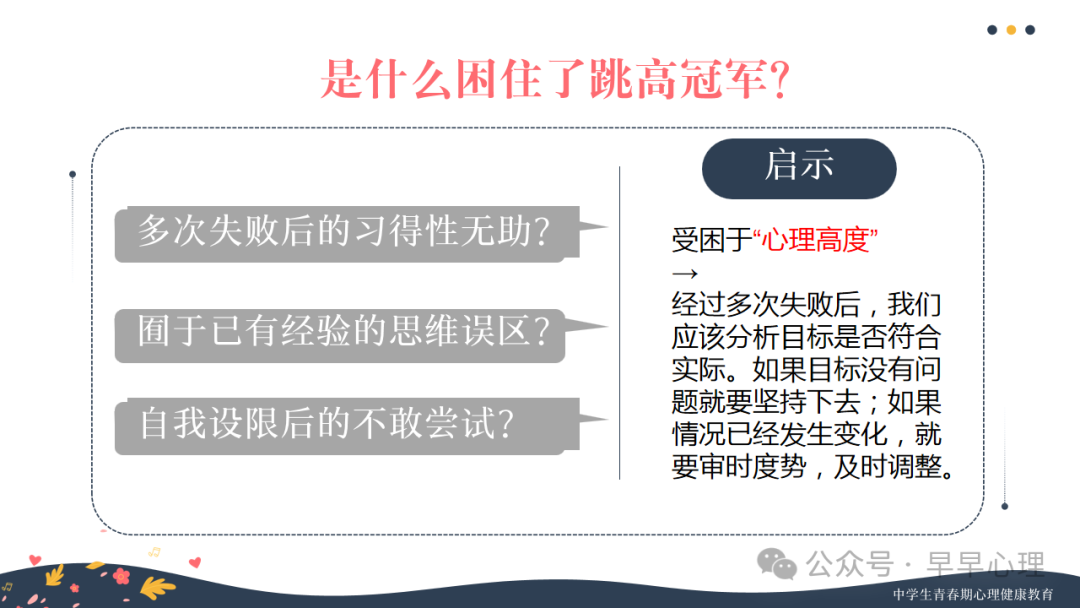 是什么困住了跳高冠军?

多次失败后的习得性无助?

囿于已有经验的思维误区?

自我设限后的不敢尝试?

启示

受困于“心理高度”
→
经过多次失败后，我们应该分析目标是否符合实际。如果目标没有问题就要坚持下去；如果情况已经发生变化，就要审时度势，及时调整。

公众号 · 早早心理

中学生青春期心理健康教育